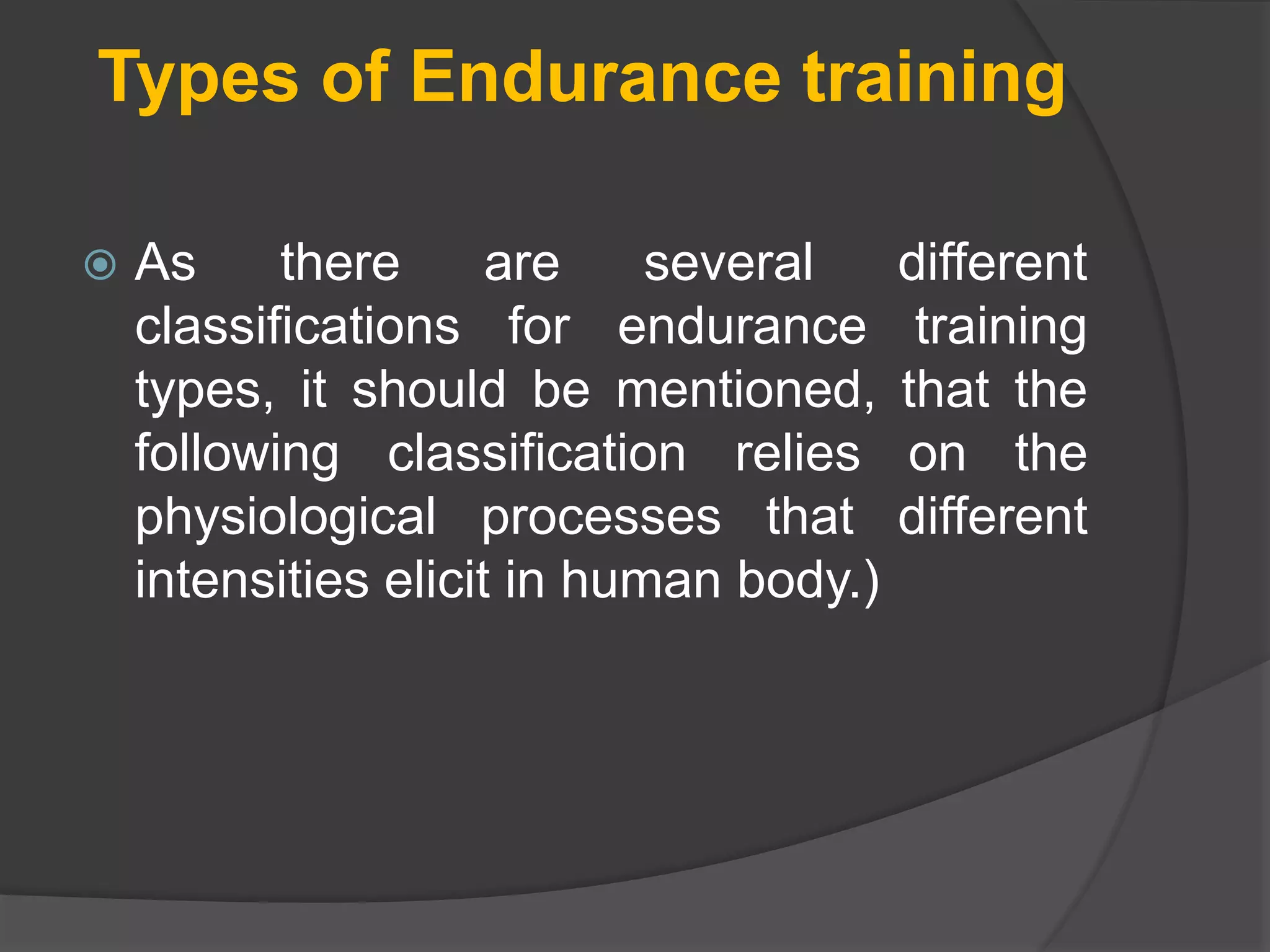 Types of Endurance training

As there are several different classifications for endurance training types, it should be mentioned, that the following classification relies on the physiological processes that different intensities elicit in human body.)